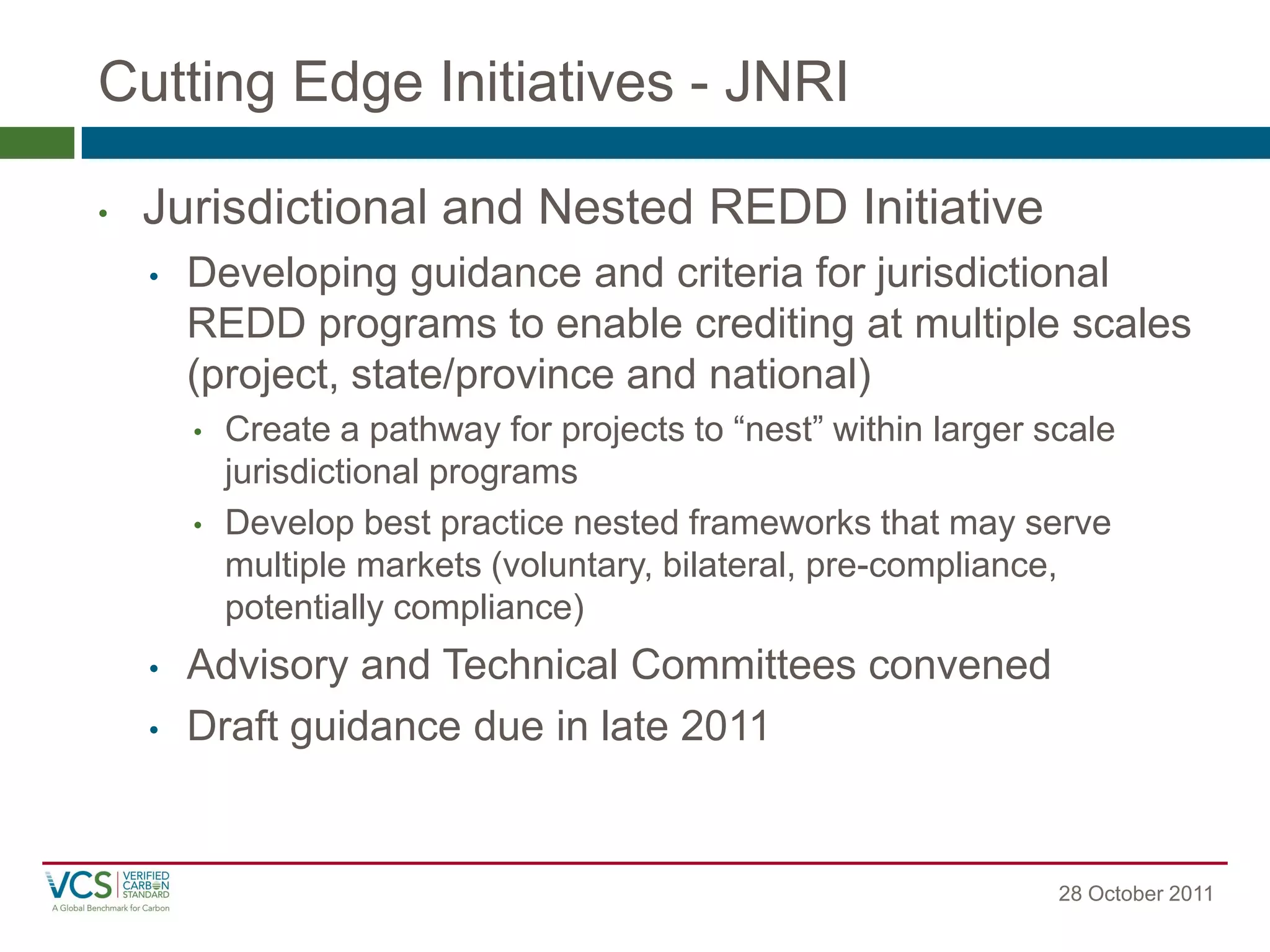 Cutting Edge Initiatives - JNRI

• Jurisdictional and Nested REDD Initiative

• Developing guidance and criteria for jurisdictional REDD programs to enable crediting at multiple scales (project, state/province and national)

• Create a pathway for projects to “nest” within larger scale jurisdictional programs

• Develop best practice nested frameworks that may serve multiple markets (voluntary, bilateral, pre-compliance, potentially compliance)

• Advisory and Technical Committees convened

• Draft guidance due in late 2011

VCS VERIFIED CARBON STANDARD
A Global Benchmark for Carbon

28 October 2011